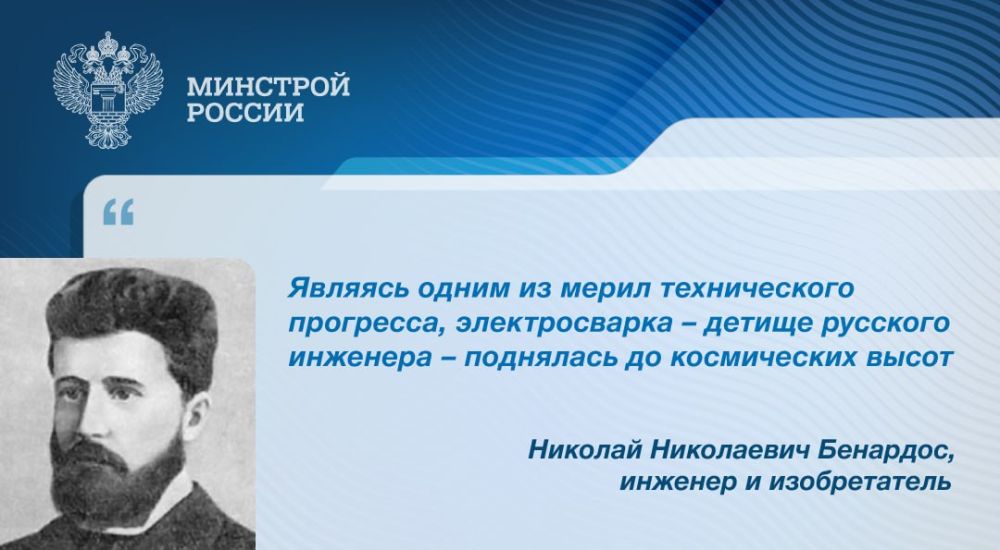 МИНСТРОЙ РОССИИ

“

Являясь одним из мерил технического прогресса, электросварка – детище русского инженера – поднялась до космических высот

Николай Николаевич Бенардос, инженер и изобретатель